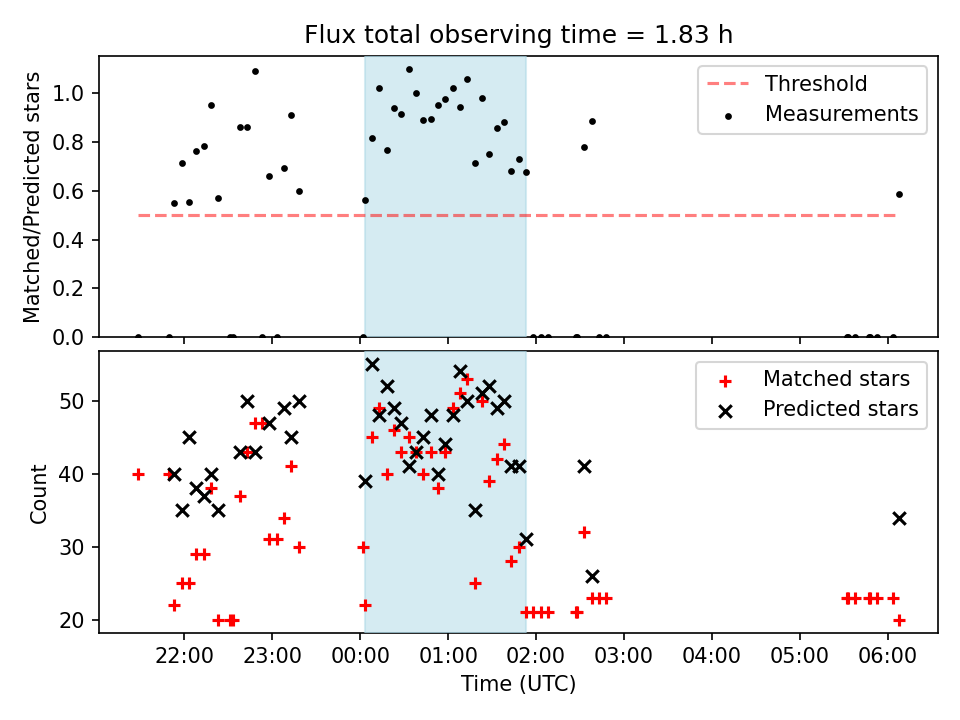 Flux total observing time = 1.83 h

Matched/Predicted stars

1.0
0.8
0.6
0.4
0.2
0.0

Threshold
Measurements

Count

50
40
30
20

Matched stars
Predicted stars

22:00
23:00
00:00
01:00
02:00
03:00
04:00
05:00
06:00

Time (UTC)